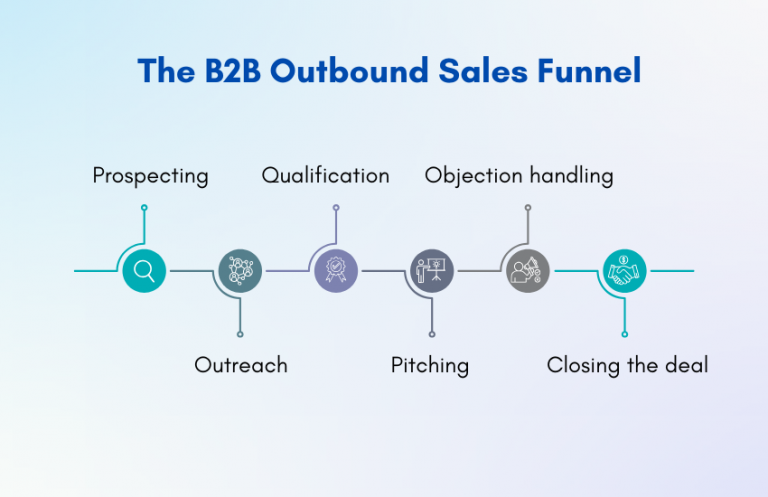 The B2B Outbound Sales Funnel

Prospecting

Outreach

Qualification

Pitching

Objection handling

Closing the deal